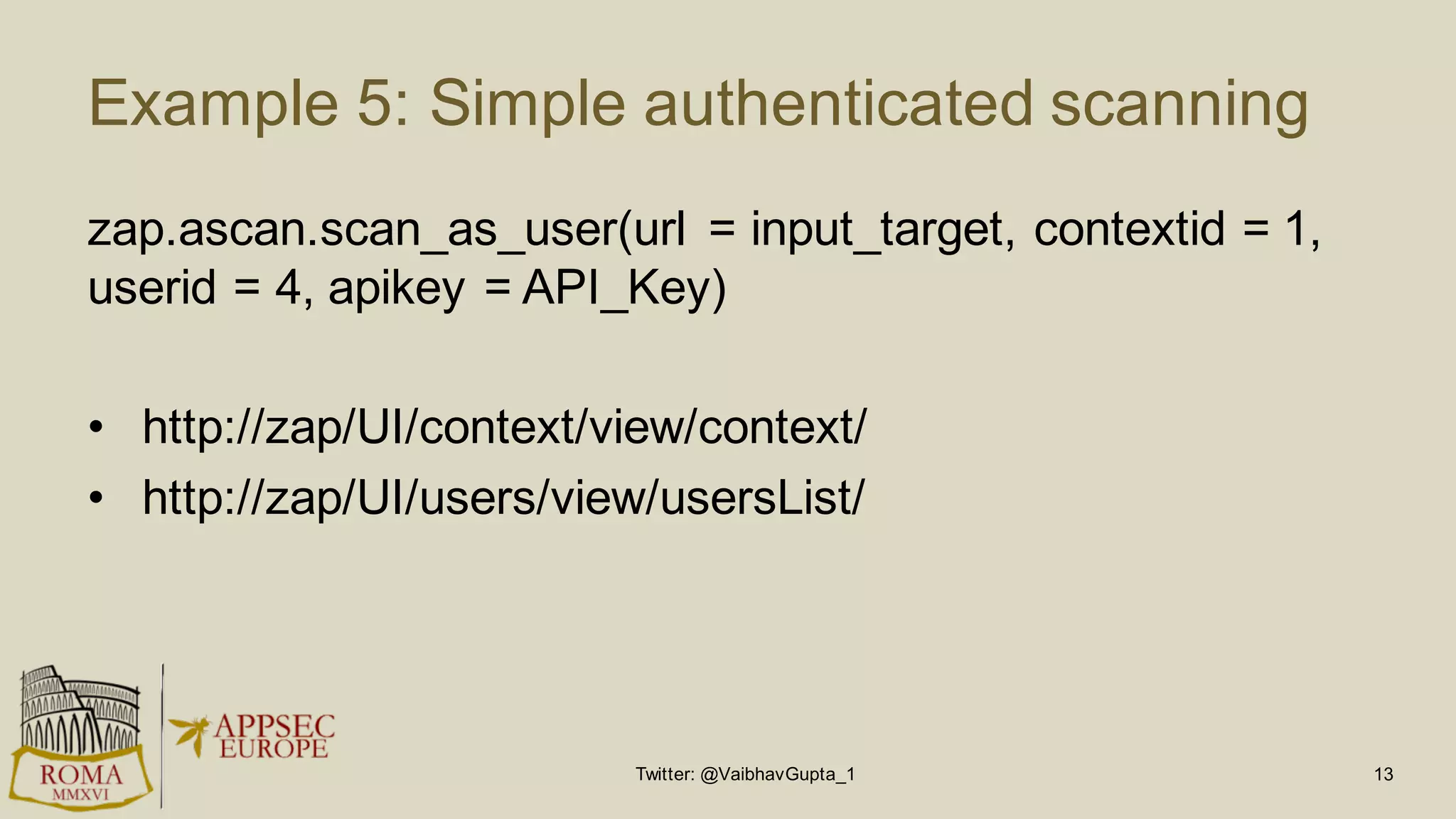 Example 5: Simple authenticated scanning

zap.ascan.scan_as_user(url = input_target, contextid = 1, userid = 4, apikey = API_Key)

• http://zap/UI/context/view/context/
• http://zap/UI/users/view/usersList/

ROMA
MMXVI

APPSEC
EUROPE

Twitter: @VaibhavGupta_1

13